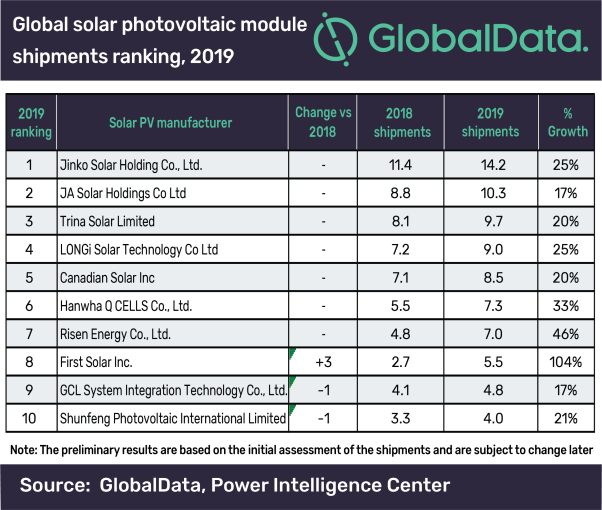 Global solar photovoltaic module shipments ranking, 2019

GlobalData.

| 2019 ranking | Solar PV manufacturer | Change vs 2018 | 2018 shipments | 2019 shipments | % Growth |
|---|---|---|---|---|---|
| 1 | Jinko Solar Holding Co., Ltd. | - | 11.4 | 14.2 | 25% |
| 2 | JA Solar Holdings Co Ltd | - | 8.8 | 10.3 | 17% |
| 3 | Trina Solar Limited | - | 8.1 | 9.7 | 20% |
| 4 | LONGi Solar Technology Co Ltd | - | 7.2 | 9.0 | 25% |
| 5 | Canadian Solar Inc | - | 7.1 | 8.5 | 20% |
| 6 | Hanwha Q CELLS Co., Ltd. | - | 5.5 | 7.3 | 33% |
| 7 | Risen Energy Co., Ltd. | - | 4.8 | 7.0 | 46% |
| 8 | First Solar Inc. | +3 | 2.7 | 5.5 | 104% |
| 9 | GCL System Integration Technology Co., Ltd. | -1 | 4.1 | 4.8 | 17% |
| 10 | Shunfeng Photovoltaic International Limited | -1 | 3.3 | 4.0 | 21% |

Note: The preliminary results are based on the initial assessment of the shipments and are subject to change later

Source: GlobalData, Power Intelligence Center